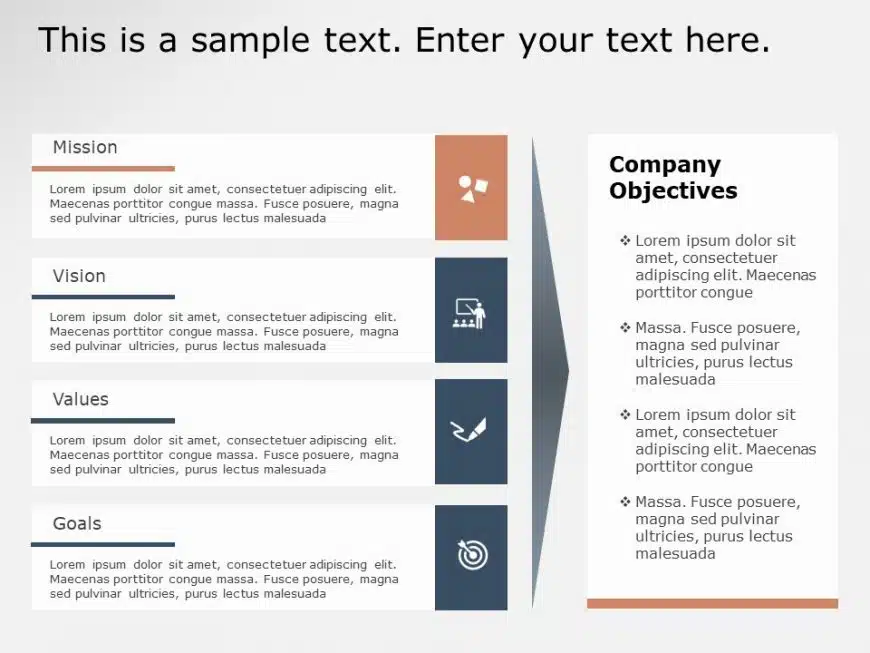 This is a sample text. Enter your text here.

Mission

Lorem ipsum dolor sit amet, consectetuer adipiscing elit. Maecenas porttitor congue massa. Fusce posuere, magna sed pulvinar ultricies, purus lectus malesuada

Vision

Lorem ipsum dolor sit amet, consectetuer adipiscing elit. Maecenas porttitor congue massa. Fusce posuere, magna sed pulvinar ultricies, purus lectus malesuada

Values

Lorem ipsum dolor sit amet, consectetuer adipiscing elit. Maecenas porttitor congue massa. Fusce posuere, magna sed pulvinar ultricies, purus lectus malesuada

Goals

Lorem ipsum dolor sit amet, consectetuer adipiscing elit. Maecenas porttitor congue massa. Fusce posuere, magna sed pulvinar ultricies, purus lectus malesuada

Company Objectives

❖ Lorem ipsum dolor sit amet, consectetuer adipiscing elit. Maecenas porttitor congue

❖ Massa. Fusce posuere, magna sed pulvinar ultricies, purus lectus malesuada

❖ Lorem ipsum dolor sit amet, consectetuer adipiscing elit. Maecenas porttitor congue

❖ Massa. Fusce posuere, magna sed pulvinar ultricies, purus lectus malesuada